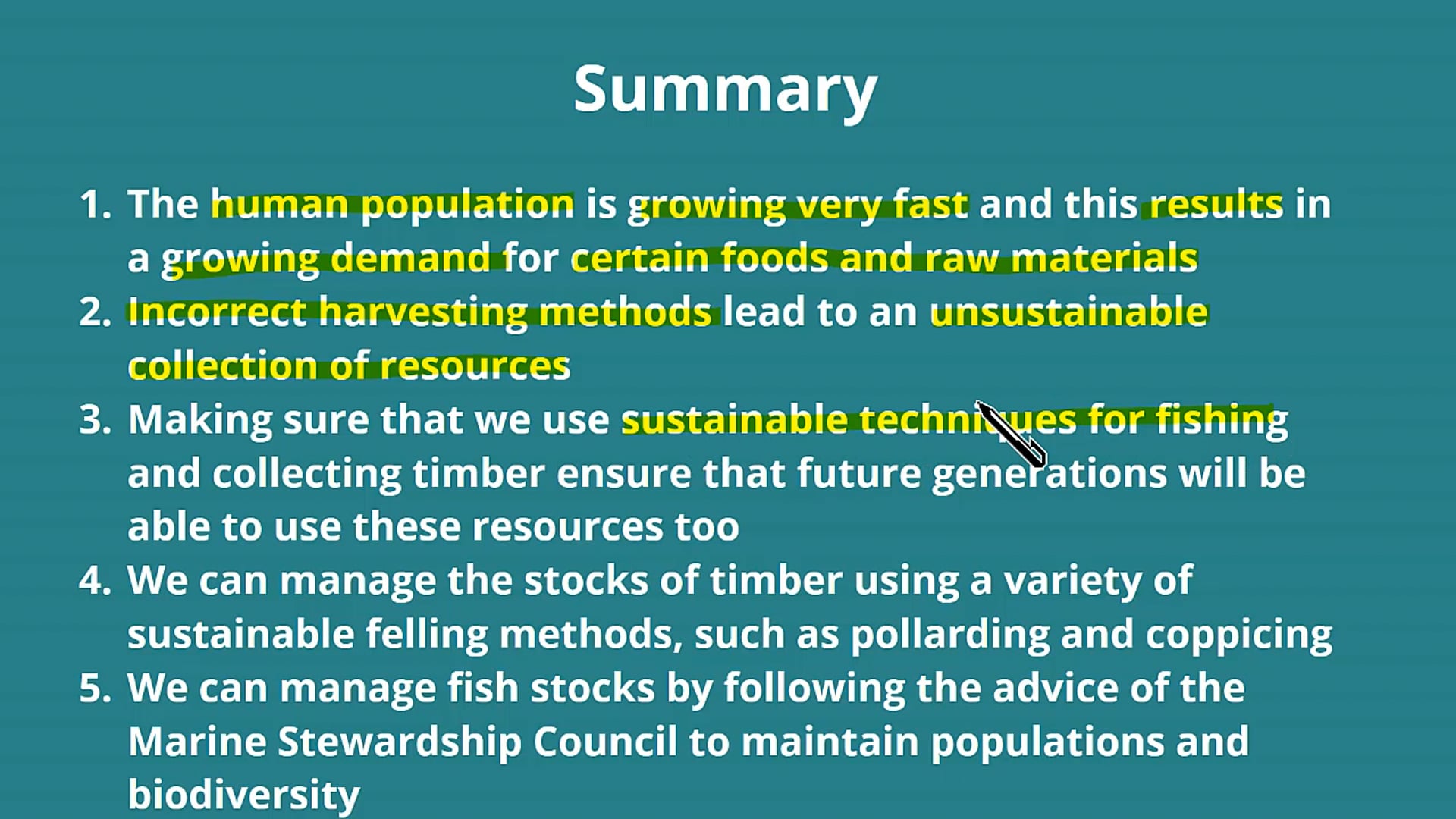 Summary

1. The human population is growing very fast and this results in a growing demand for certain foods and raw materials
2. Incorrect harvesting methods lead to an unsustainable collection of resources
3. Making sure that we use sustainable techniques for fishing and collecting timber ensure that future generations will be able to use these resources too
4. We can manage the stocks of timber using a variety of sustainable felling methods, such as pollarding and coppicing
5. We can manage fish stocks by following the advice of the Marine Stewardship Council to maintain populations and biodiversity